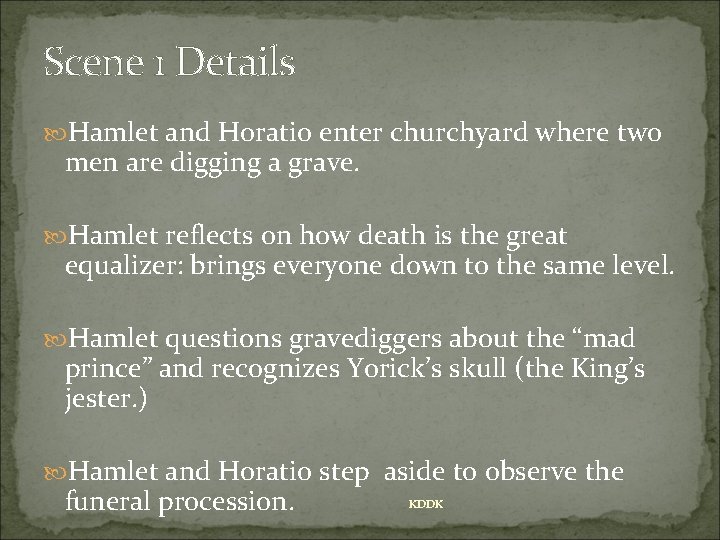 Scene 1 Details

Hamlet and Horatio enter churchyard where two men are digging a grave.

Hamlet reflects on how death is the great equalizer: brings everyone down to the same level.

Hamlet questions gravediggers about the “mad prince” and recognizes Yorick’s skull (the King’s jester.)

Hamlet and Horatio step aside to observe the funeral procession.

KDDK